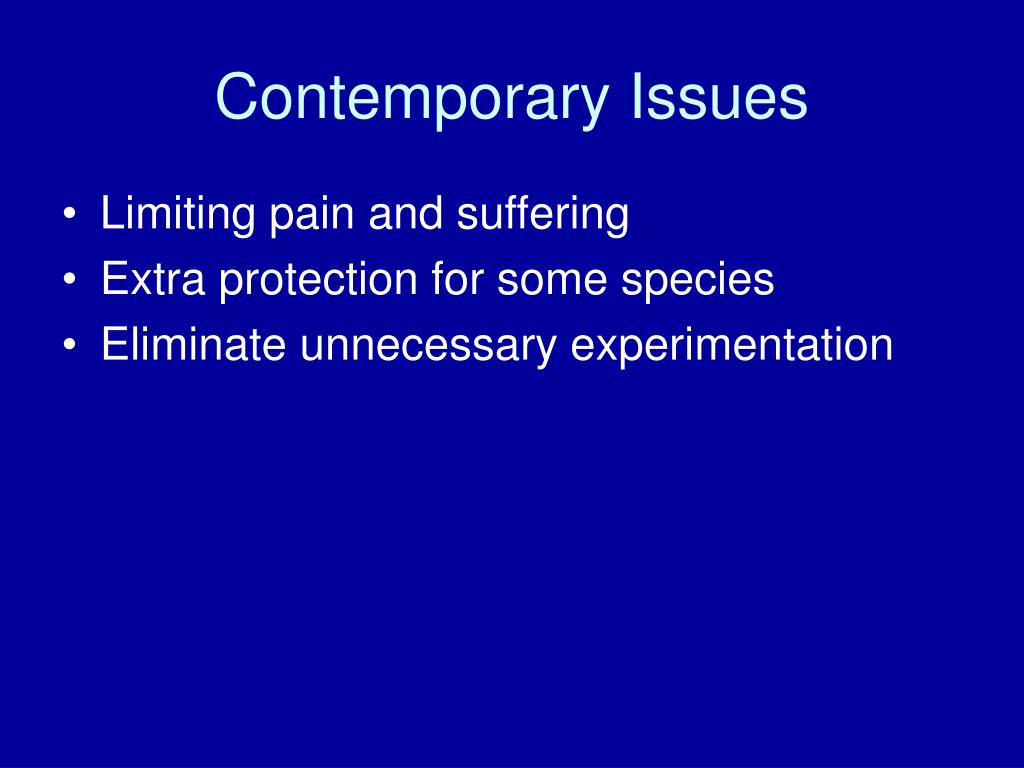 Contemporary Issues

• Limiting pain and suffering
• Extra protection for some species
• Eliminate unnecessary experimentation